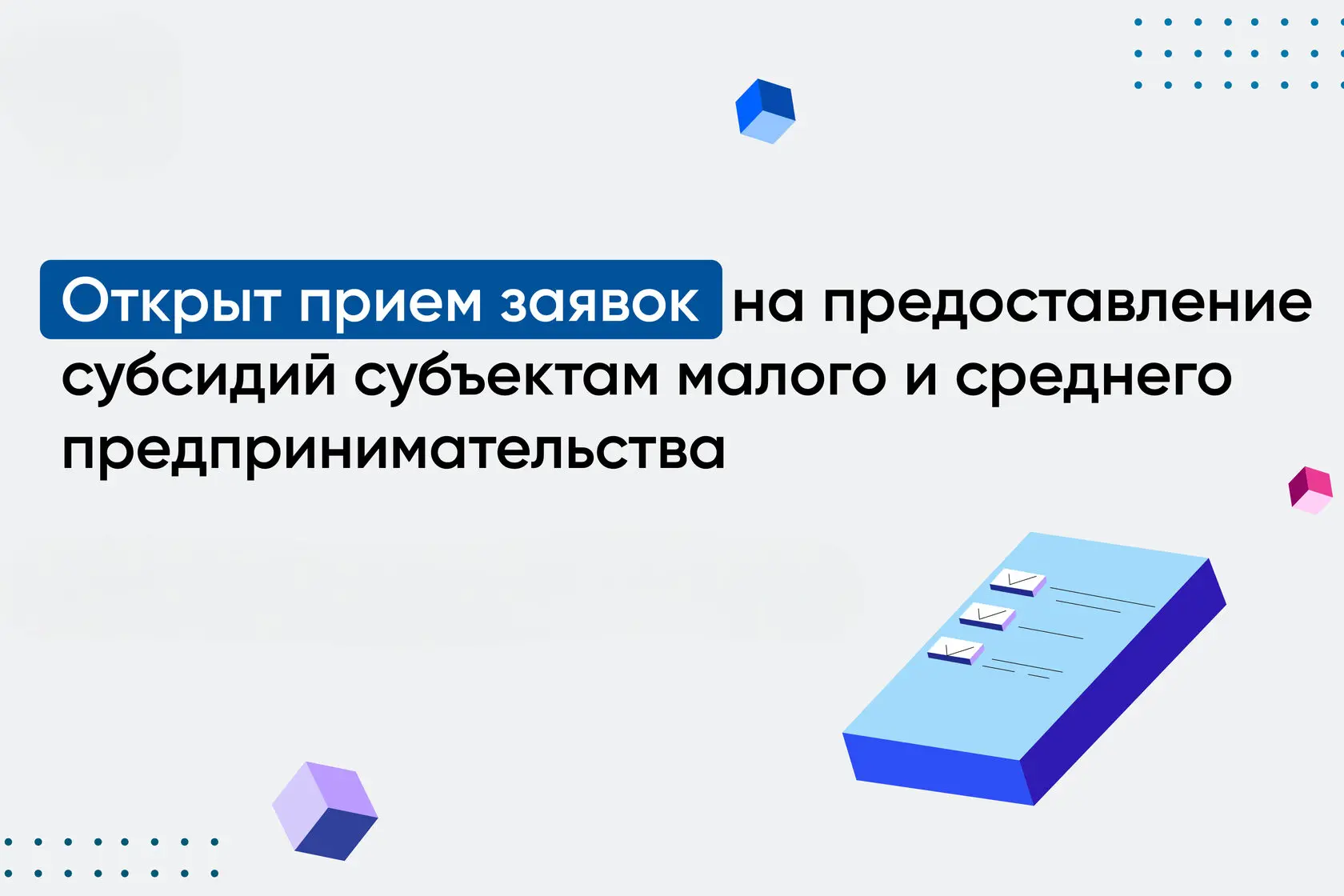 Открыт прием заявок на предоставление субсидий субъектам малого и среднего предпринимательства